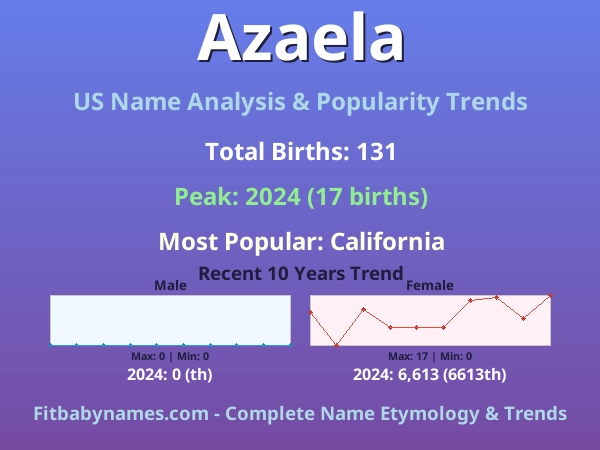 Azaela

US Name Analysis & Popularity Trends

Total Births: 131

Peak: 2024 (17 births)

Most Popular: California

Recent 10 Years Trend

Male

Max: 0 | Min: 0

2024: 0 (th)

Female

Max: 17 | Min: 0

2024: 6,613 (6613th)

Fitbabynames.com - Complete Name Etymology & Trends